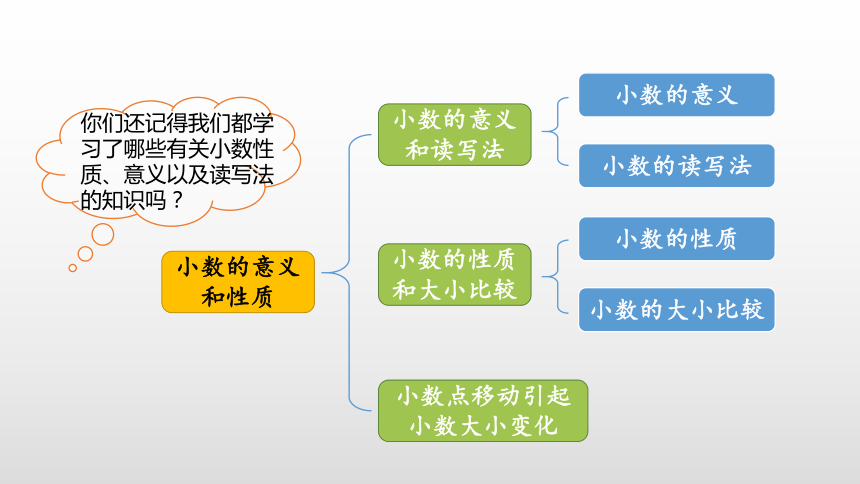 你们还记得我们都学习了哪些有关小数性质、意义以及读写法的知识吗？

小数的意义和性质

小数的意义和读写法

小数的意义

小数的读写法

小数的性质和大小比较

小数的性质

小数的大小比较

小数点移动引起小数大小变化